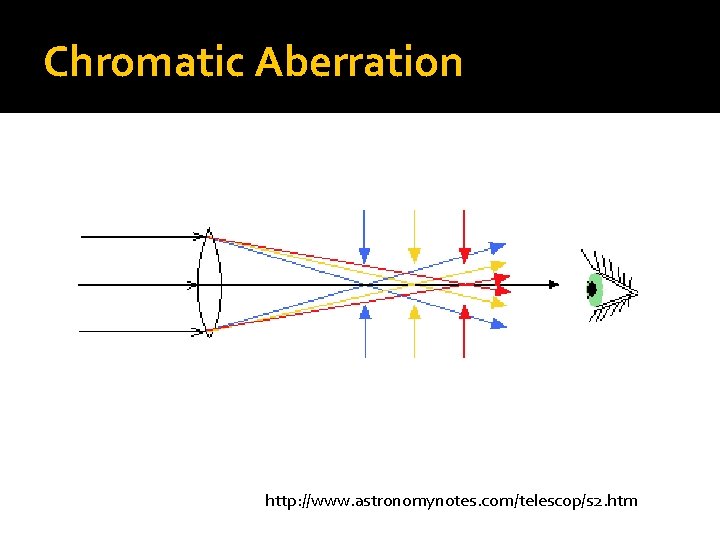 Chromatic Aberration

http://www.astronomynotes.com/telescop/s2.htm